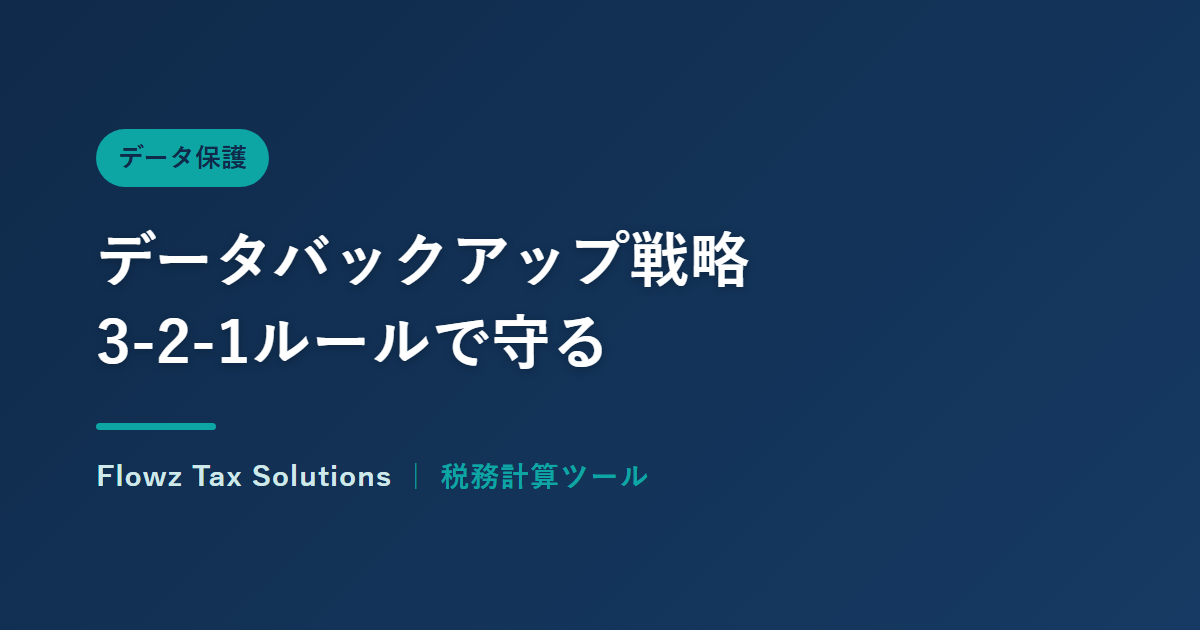 データ保護

データバックアップ戦略
3-2-1ルールで守る

Flowz Tax Solutions | 税務計算ツール